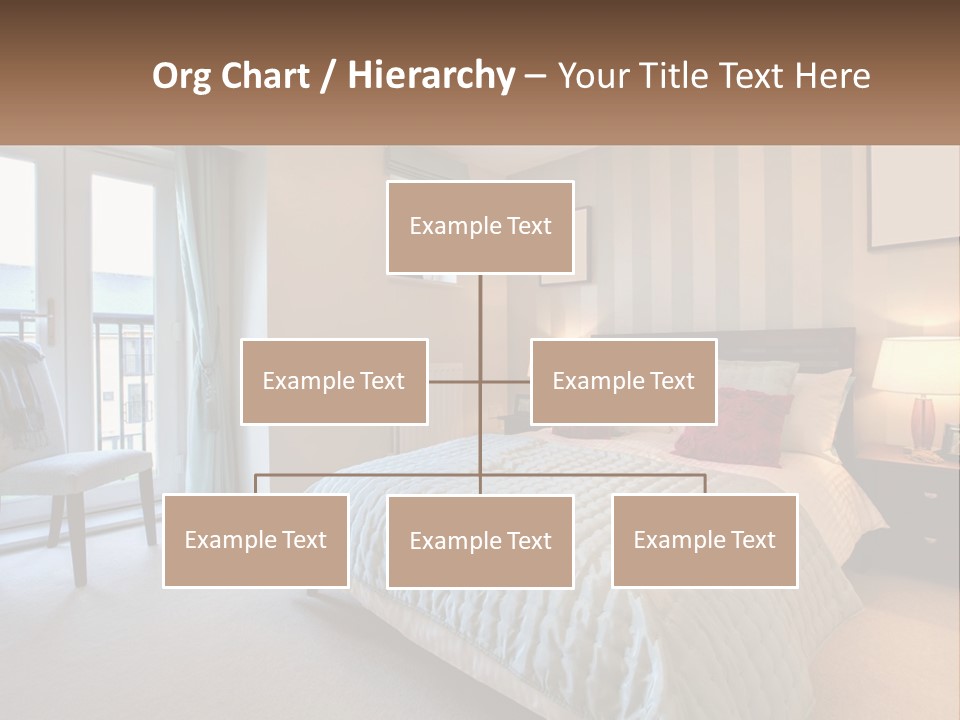 Org Chart / Hierarchy – Your Title Text Here

Example Text

Example Text

Example Text

Example Text

Example Text

Example Text